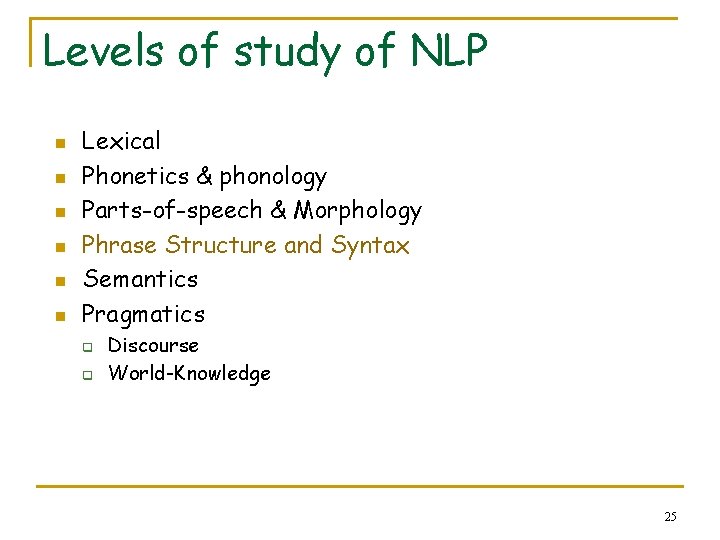 Levels of study of NLP

- Lexical
- Phonetics & phonology
- Parts-of-speech & Morphology
- Phrase Structure and Syntax
- Semantics
- Pragmatics
  - Discourse
  - World-Knowledge

25